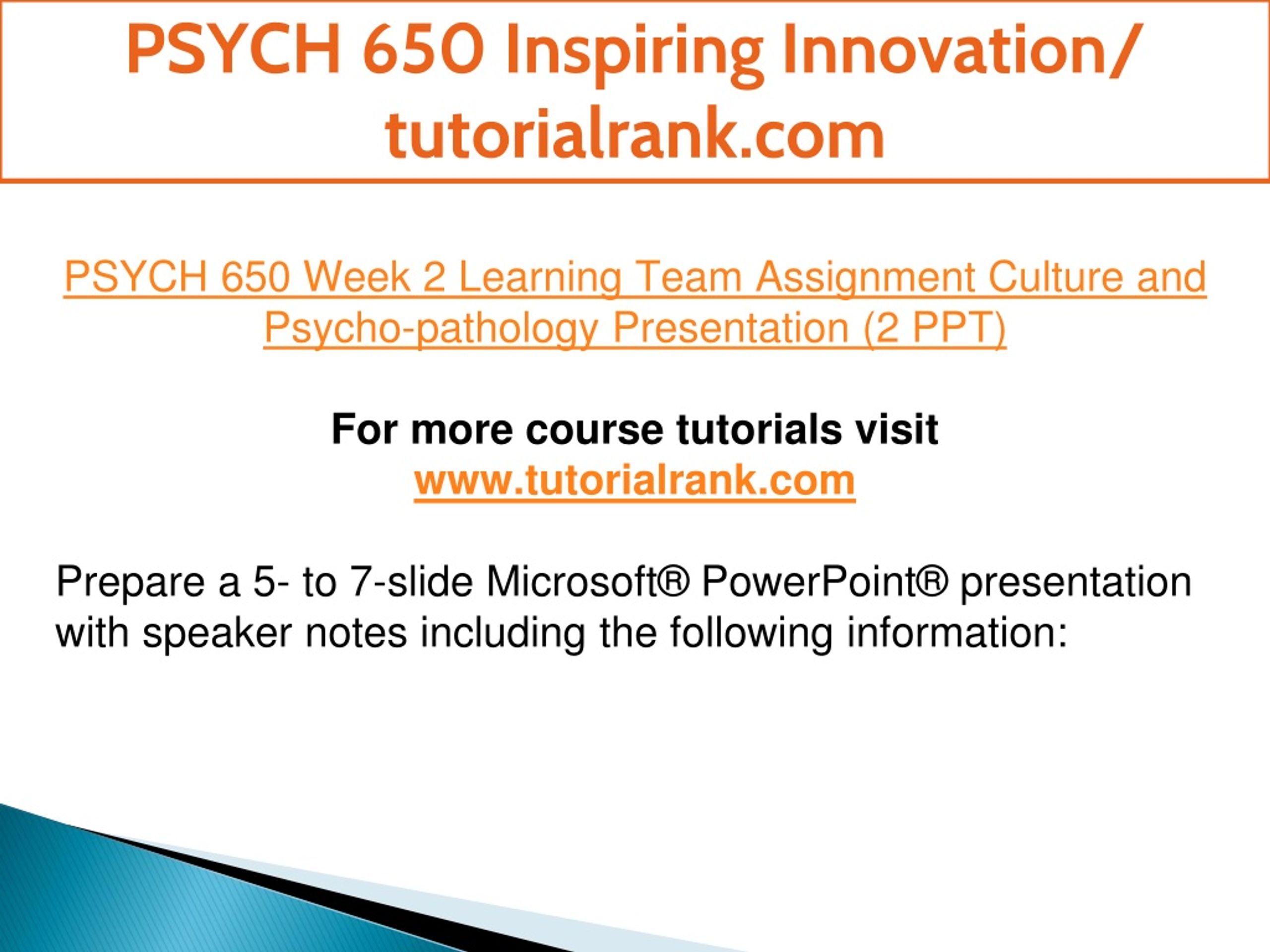 PSYCH 650 Inspiring Innovation/ tutorialrank.com

PSYCH 650 Week 2 Learning Team Assignment Culture and Psycho-pathology Presentation (2 PPT)

For more course tutorials visit
www.tutorialrank.com

Prepare a 5- to 7-slide Microsoft® PowerPoint® presentation with speaker notes including the following information: